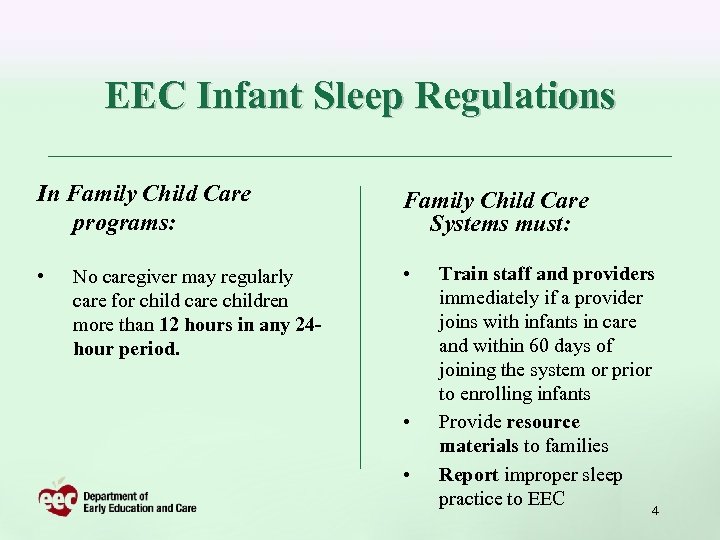 EEC Infant Sleep Regulations

In Family Child Care programs:

• No caregiver may regularly care for child care children more than 12 hours in any 24-hour period.

Family Child Care Systems must:

• Train staff and providers immediately if a provider joins with infants in care and within 60 days of joining the system or prior to enrolling infants
• Provide resource materials to families
• Report improper sleep practice to EEC

eec Department of Early Education and Care

4